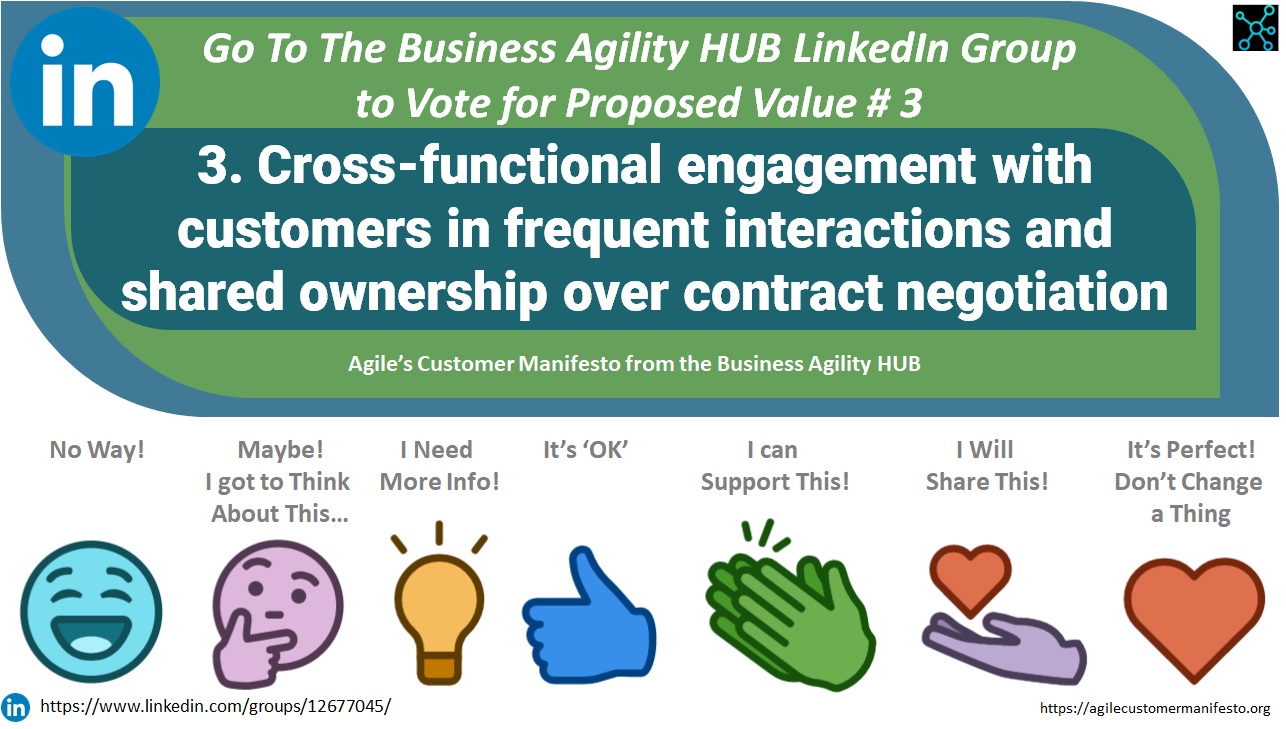 in

Go To The Business Agility HUB LinkedIn Group to Vote for Proposed Value # 3

3. Cross-functional engagement with customers in frequent interactions and shared ownership over contract negotiation

Agile's Customer Manifesto from the Business Agility HUB

No Way!

Maybe! I got to Think About This...

I Need More Info!

It's 'OK'

I can Support This!

I Will Share This!

It's Perfect! Don't Change a Thing

in https://www.linkedin.com/groups/12677045/

https://agilecustomermanifesto.org